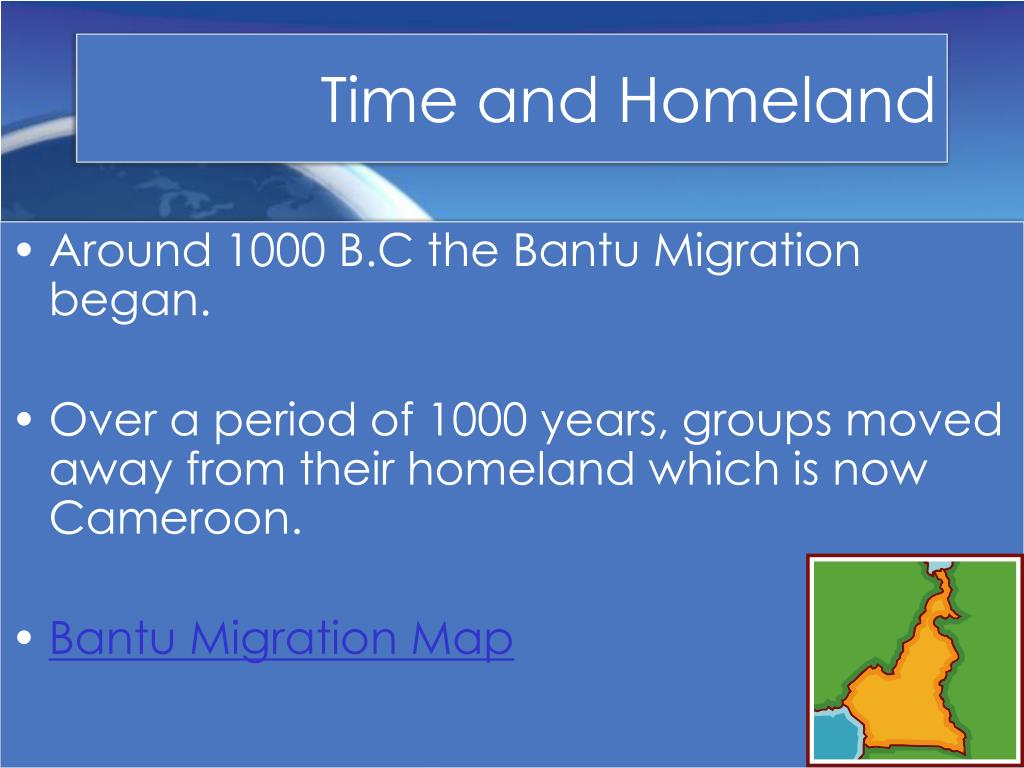 Time and Homeland

• Around 1000 B.C the Bantu Migration began.

• Over a period of 1000 years, groups moved away from their homeland which is now Cameroon.

• Bantu Migration Map